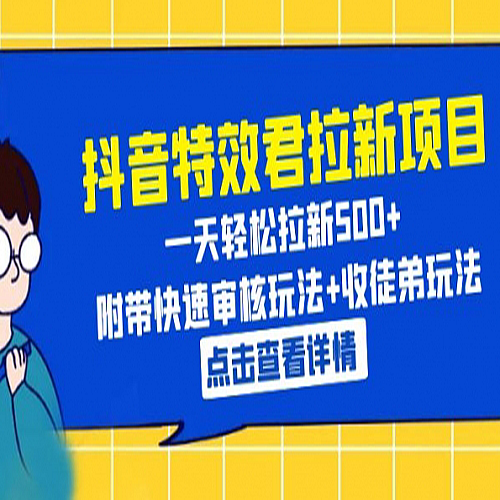 抖音特效君拉新项目

一天轻松拉新500+

附带快速审核玩法+收徒弟玩法

点击查看详情